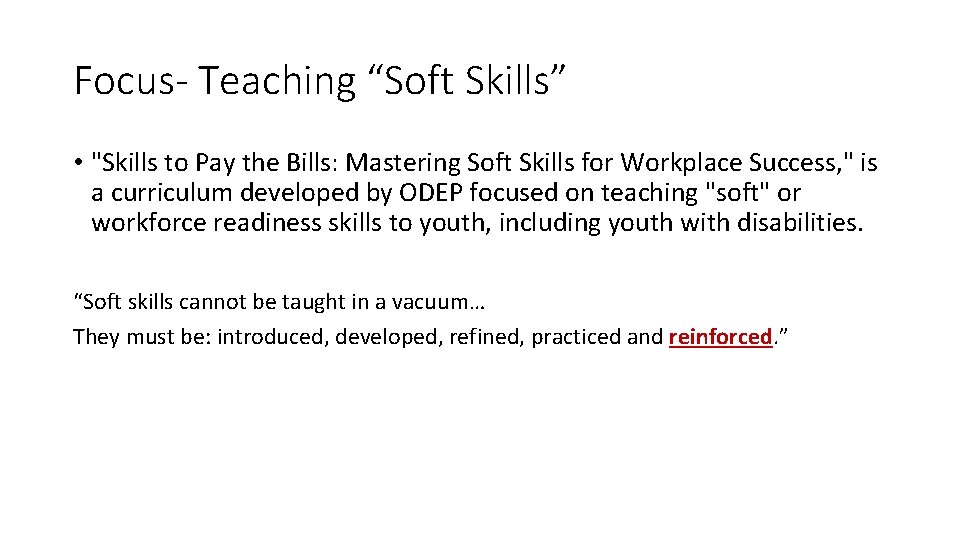 Focus- Teaching “Soft Skills”

• "Skills to Pay the Bills: Mastering Soft Skills for Workplace Success," is a curriculum developed by ODEP focused on teaching "soft" or workforce readiness skills to youth, including youth with disabilities.

“Soft skills cannot be taught in a vacuum…
They must be: introduced, developed, refined, practiced and reinforced.”